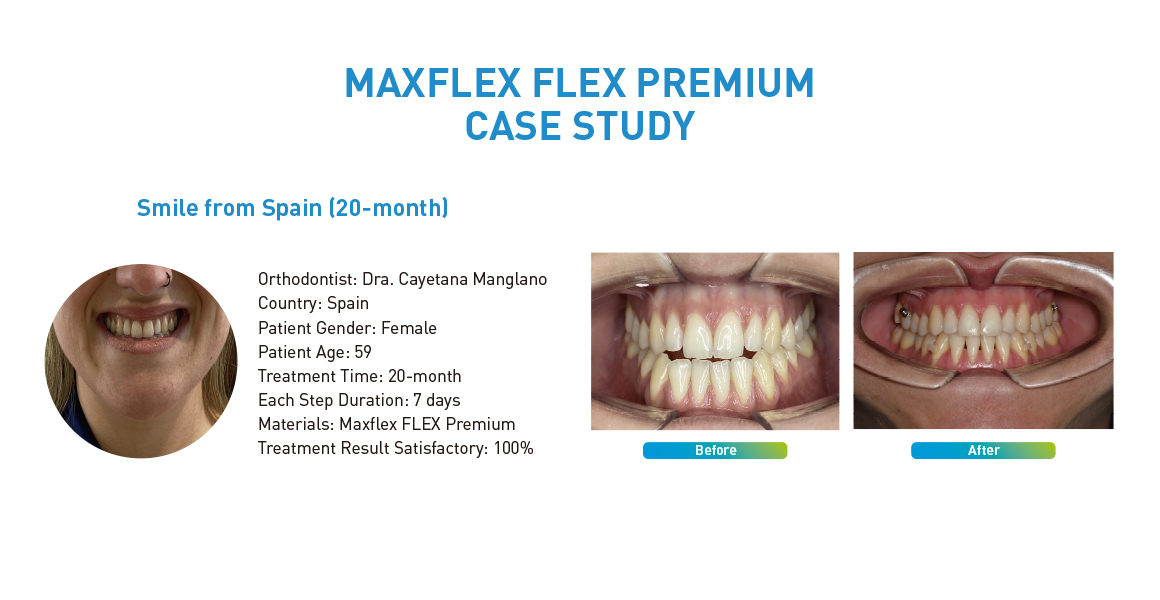 MAXFLEX FLEX PREMIUM
CASE STUDY

Smile from Spain (20-month)

Orthodontist: Dra. Cayetana Manglano
Country: Spain
Patient Gender: Female
Patient Age: 59
Treatment Time: 20-month
Each Step Duration: 7 days
Materials: Maxflex FLEX Premium
Treatment Result Satisfactory: 100%

Before

After